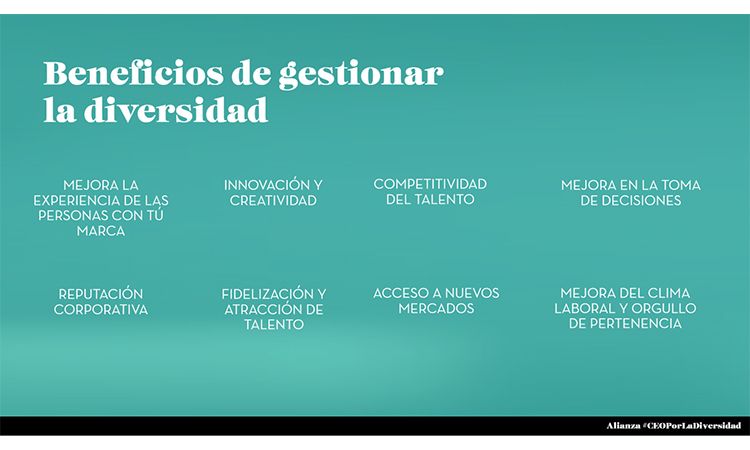 Beneficios de gestionar la diversidad

MEJORA LA EXPERIENCIA DE LAS PERSONAS CON TÚ MARCA

INNOVACIÓN Y CREATIVIDAD

COMPETITIVIDAD DEL TALENTO

MEJORA EN LA TOMA DE DECISIONES

REPUTACIÓN CORPORATIVA

FIDELIZACIÓN Y ATRACCIÓN DE TALENTO

ACCESO A NUEVOS MERCADOS

MEJORA DEL CLIMA LABORAL Y ORGULLO DE PERTENENCIA

Alianza #CEOPorLaDiversidad